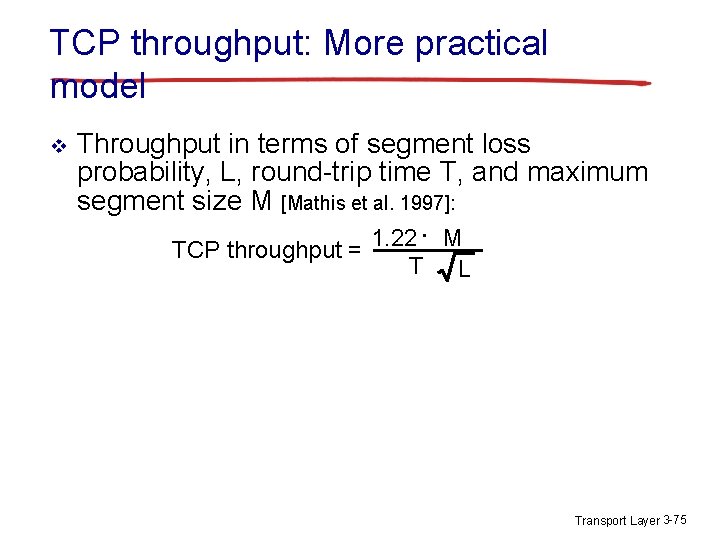 TCP throughput: More practical model

❖ Throughput in terms of segment loss probability, L, round-trip time T, and maximum segment size M [Mathis et al. 1997]:

TCP throughput = $\frac{1.22 \cdot M}{T \sqrt{L}}$

Transport Layer 3-75